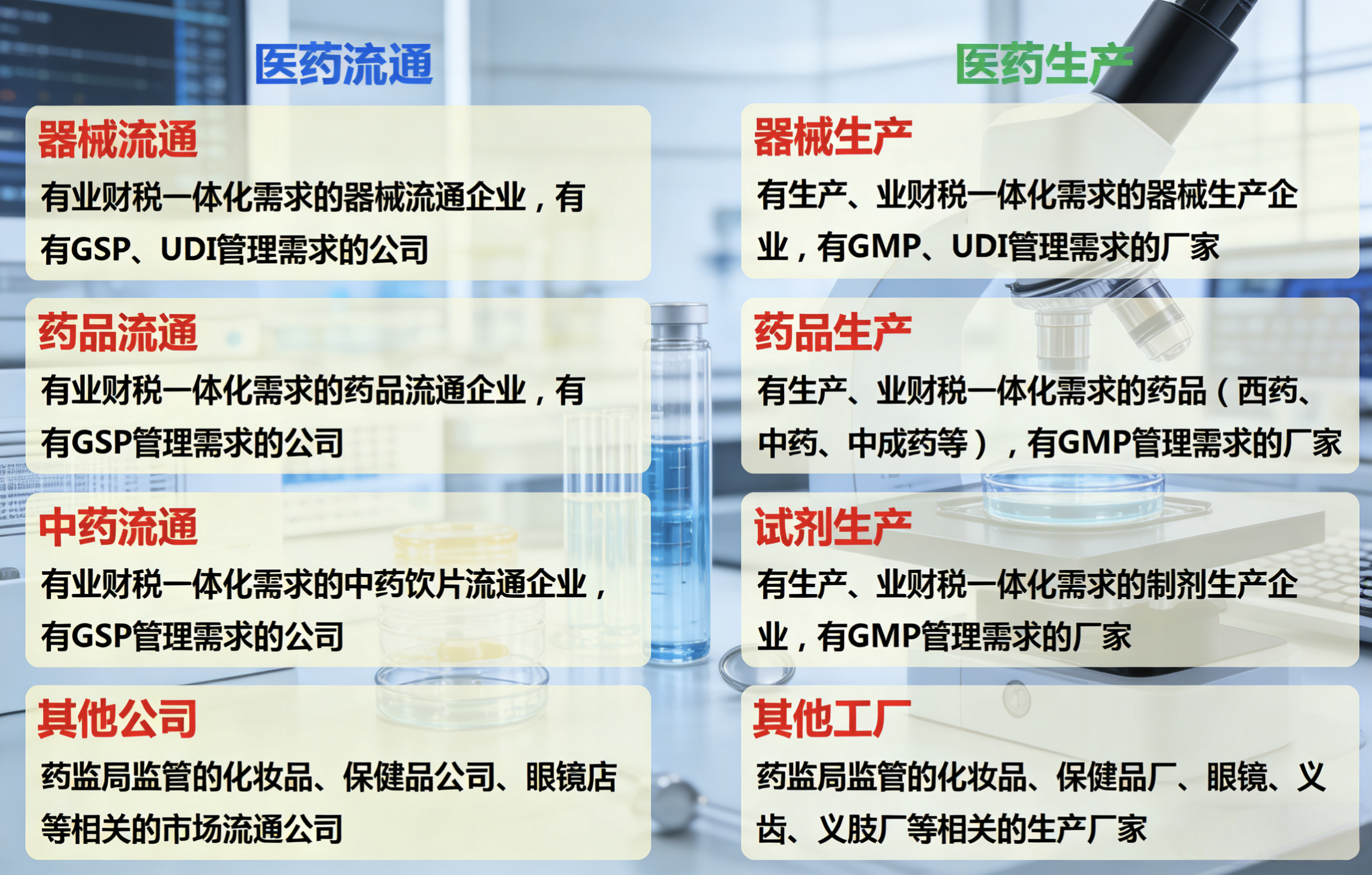 医药流通

器械流通

有业财税一体化需求的器械流通企业，有有GSP、UDI管理需求的公司

药品流通

有业财税一体化需求的药品流通企业，有有GSP管理需求的公司

中药流通

有业财税一体化需求的中药饮片流通企业，有GSP管理需求的公司

其他公司

药监局监管的化妆品、保健品公司、眼镜店等相关的市场流通公司

医药生产

器械生产

有生产、业财税一体化需求的器械生产企业，有GMP、UDI管理需求的厂家

药品生产

有生产、业财税一体化需求的药品（西药、中药、中成药等），有GMP管理需求的厂家

试剂生产

有生产、业财税一体化需求的制剂生产企业，有GMP管理需求的厂家

其他工厂

药监局监管的化妆品、保健品厂、眼镜、义齿、义肢厂等相关的生产厂家